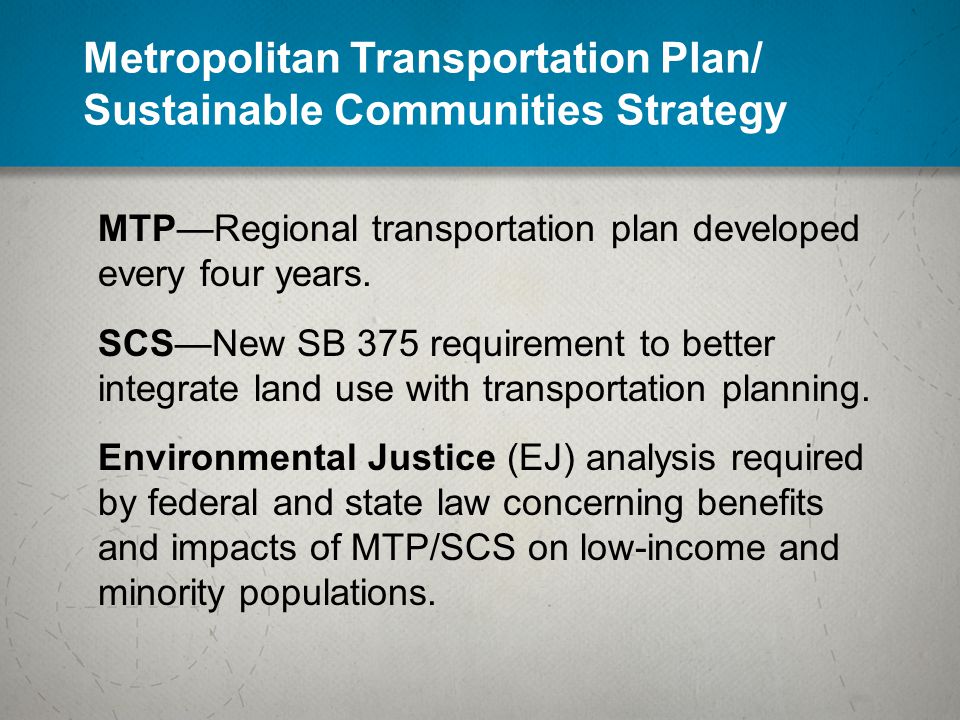 Metropolitan Transportation Plan/
Sustainable Communities Strategy

MTP—Regional transportation plan developed every four years.

SCS—New SB 375 requirement to better integrate land use with transportation planning.

Environmental Justice (EJ) analysis required by federal and state law concerning benefits and impacts of MTP/SCS on low-income and minority populations.